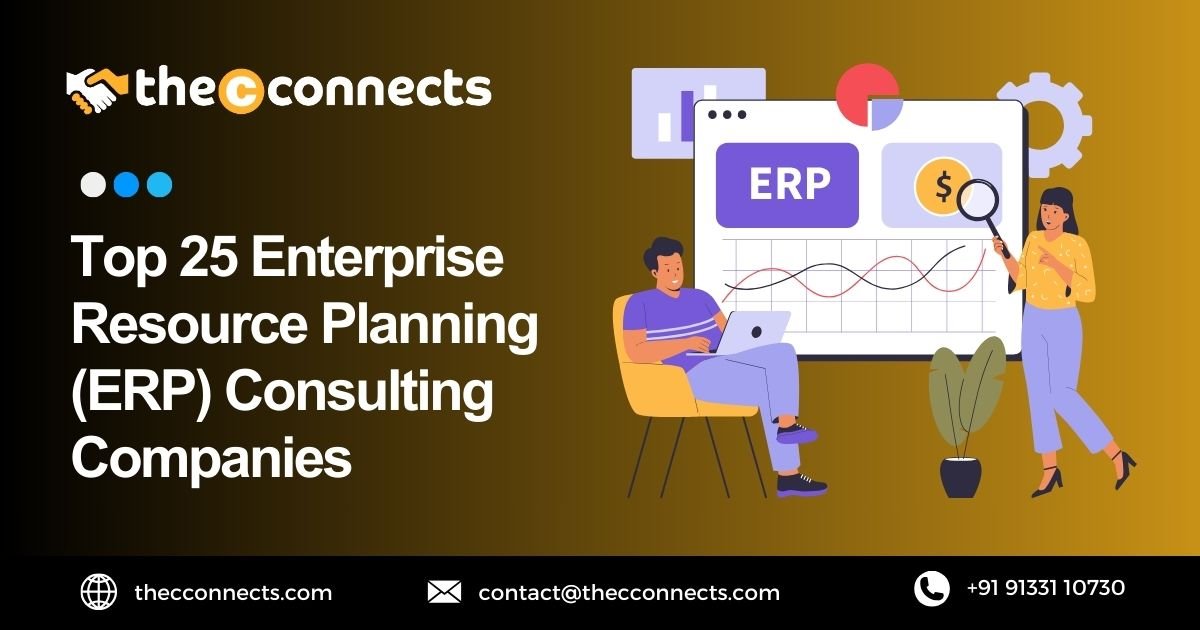 thecconnects

Top 25 Enterprise Resource Planning (ERP) Consulting Companies

ERP

$

thecconnects.com

contact@thecconnects.com

+91 91331 10730